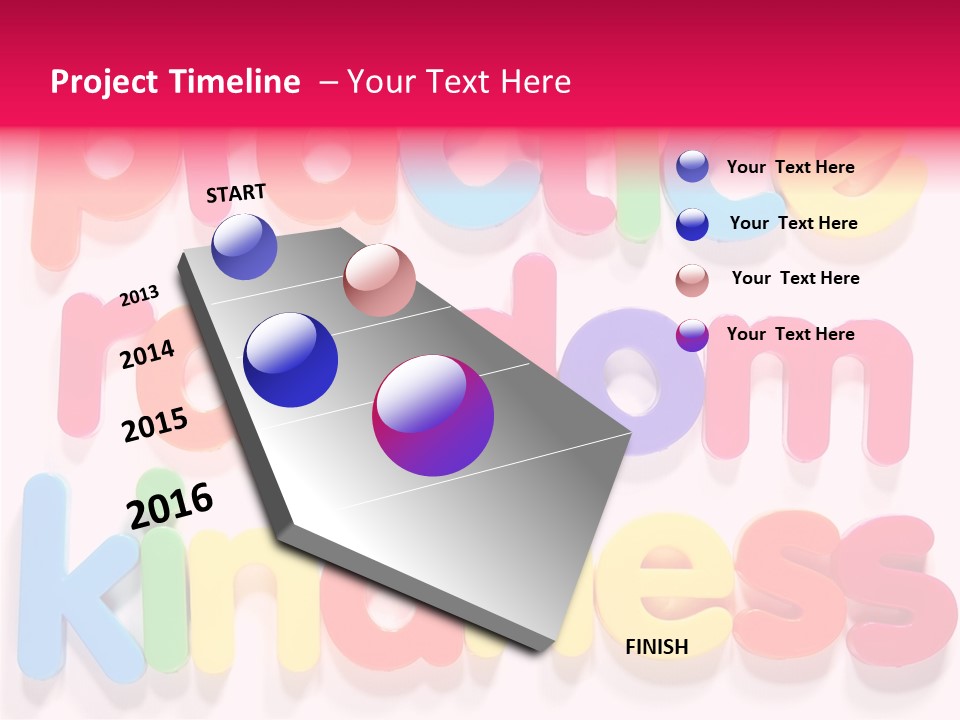 Project Timeline – Your Text Here

practice random kindness

START

2013

2014

2015

2016

FINISH

Your Text Here

Your Text Here

Your Text Here

Your Text Here